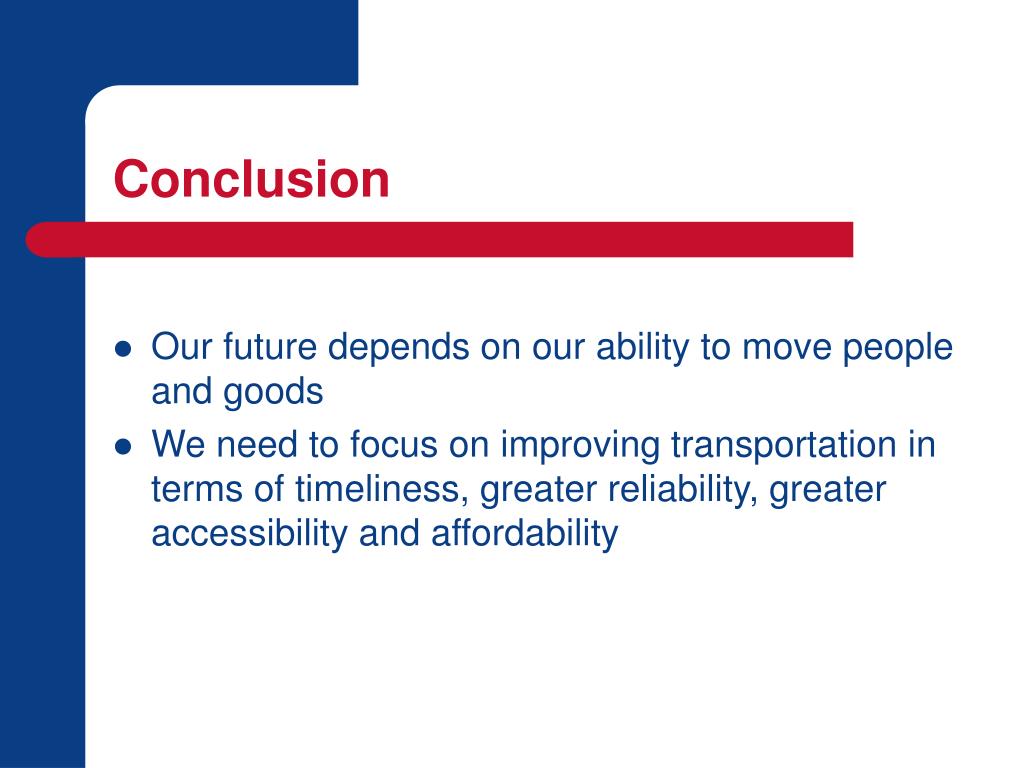 Conclusion

- Our future depends on our ability to move people and goods
- We need to focus on improving transportation in terms of timeliness, greater reliability, greater accessibility and affordability